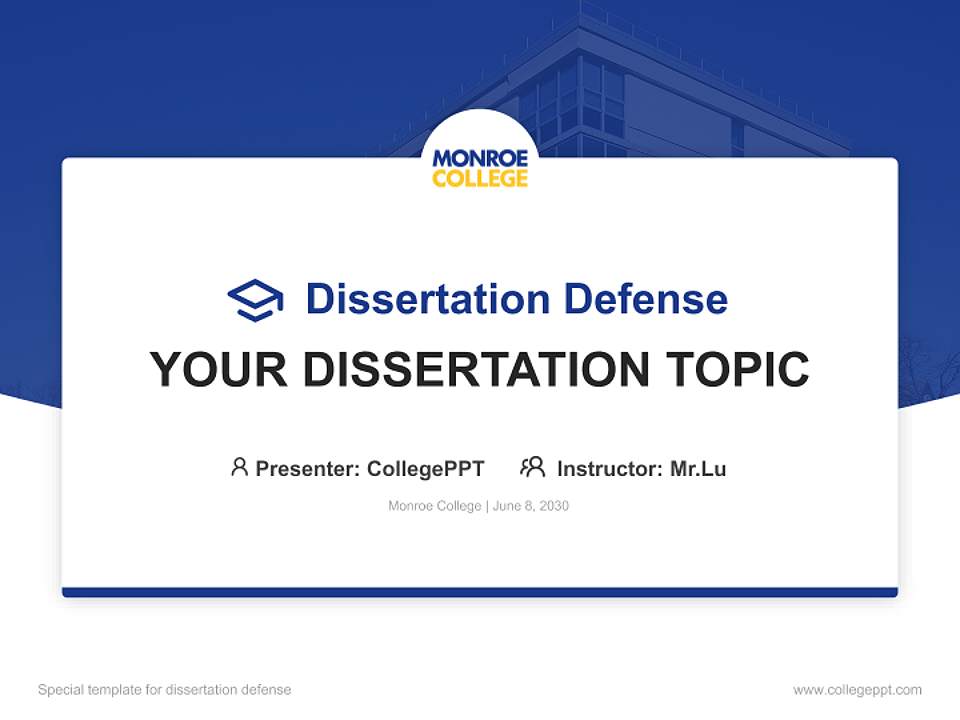 MONROE COLLEGE

Dissertation Defense

YOUR DISSERTATION TOPIC

Presenter: CollegePPT Instructor: Mr.Lu

Monroe College | June 8, 2030

Special template for dissertation defense

www.collegeppt.com